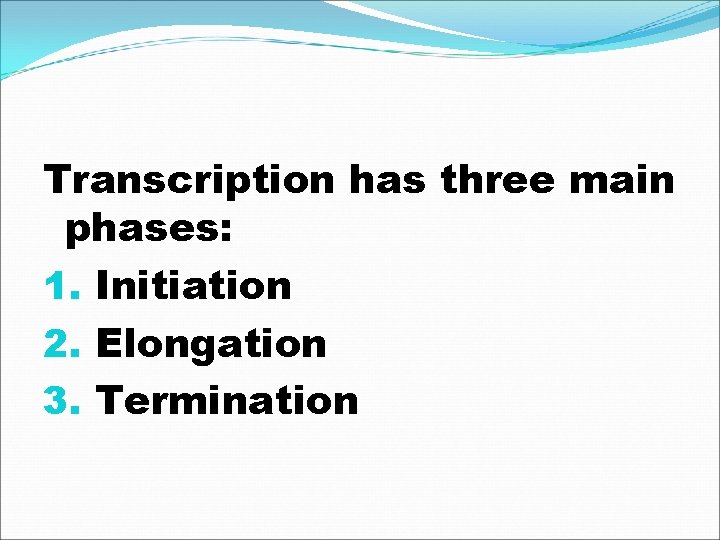 Transcription has three main phases:

1. Initiation
2. Elongation
3. Termination